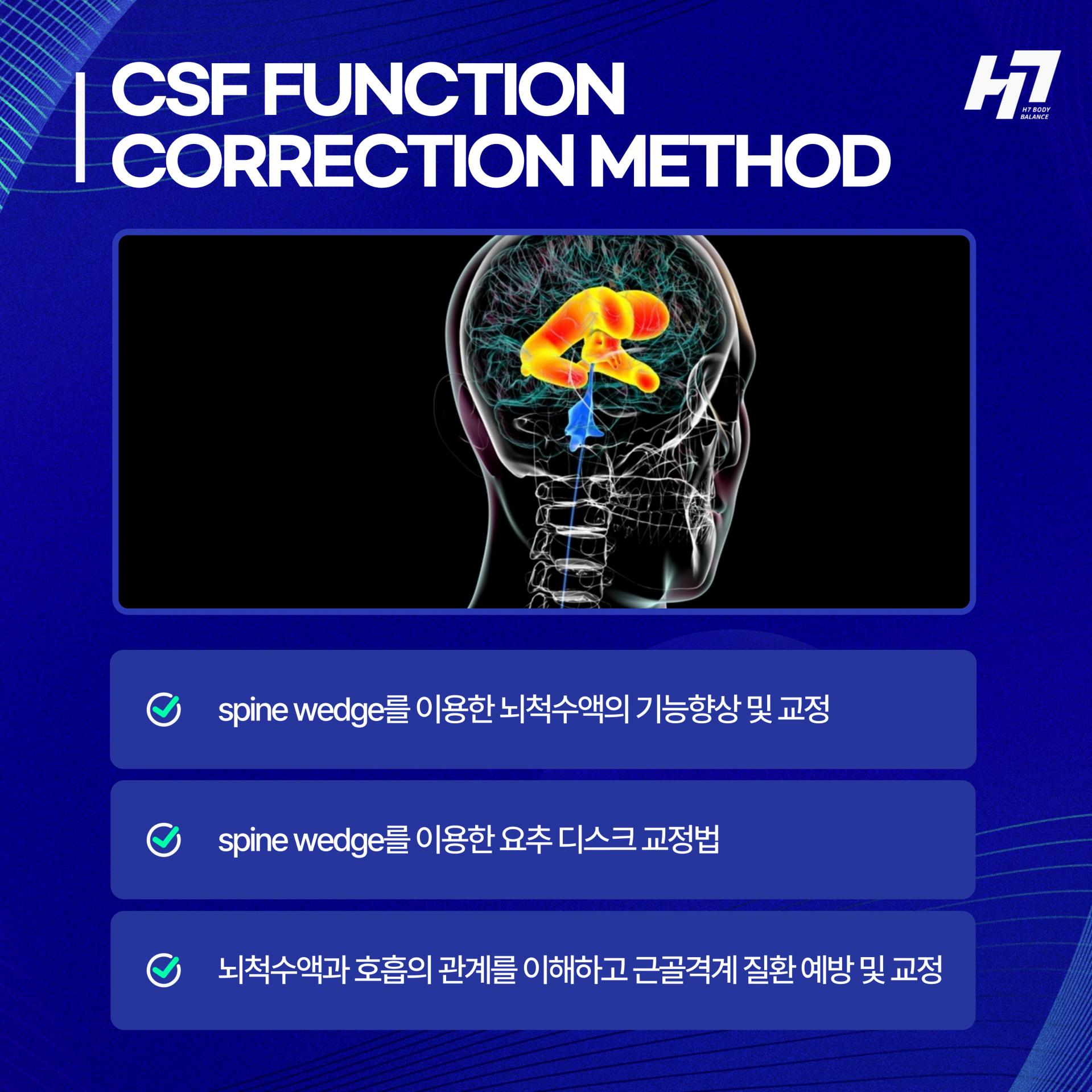 CSF FUNCTION CORRECTION METHOD

H7
H7 BODY BALANCE

spine wedge를 이용한 뇌척수액의 기능향상 및 교정

spine wedge를 이용한 요추 디스크 교정법

뇌척수액과 호흡의 관계를 이해하고 근골격계 질환 예방 및 교정